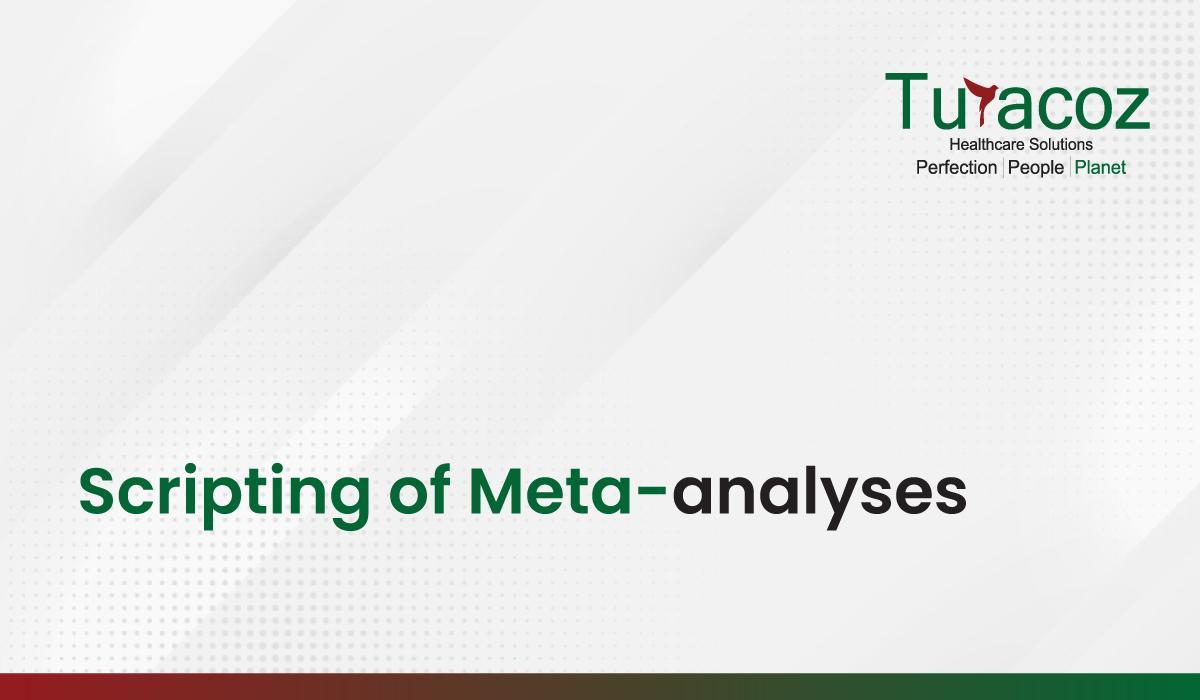 Turacoz
Healthcare Solutions
Perfection | People | Planet

Scripting of Meta-analyses